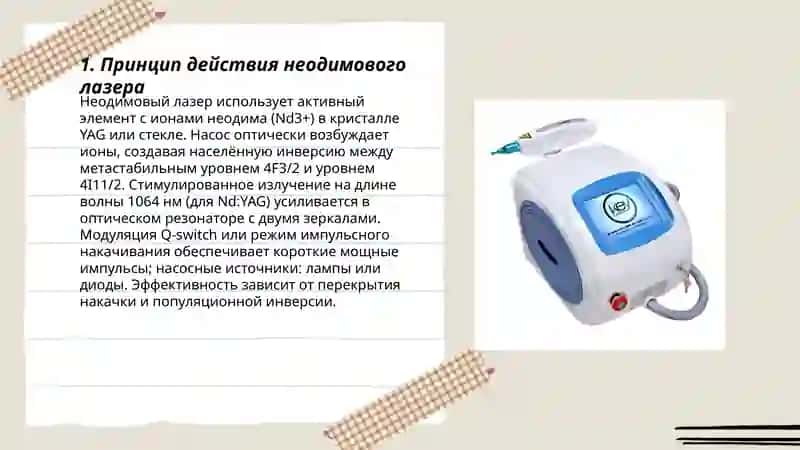 1. Принцип действия неодимового лазера

Неодимовый лазер использует активный элемент с ионами неодима (Nd3+) в кристалле YAG или стекле. Насос оптически возбуждает ионы, создавая населённую инверсию между метастабильным уровнем 4F3/2 и уровнем 4I11/2. Стимулированное излучение на длине волны 1064 нм (для Nd:YAG) усиливается в оптическом резонаторе с двумя зеркалами. Модуляция Q-switch или режим импульсного накачивания обеспечивает короткие мощные импульсы; насосные источники: лампы или диоды. Эффективность зависит от перекрытия накачки и популяционной инверсии.